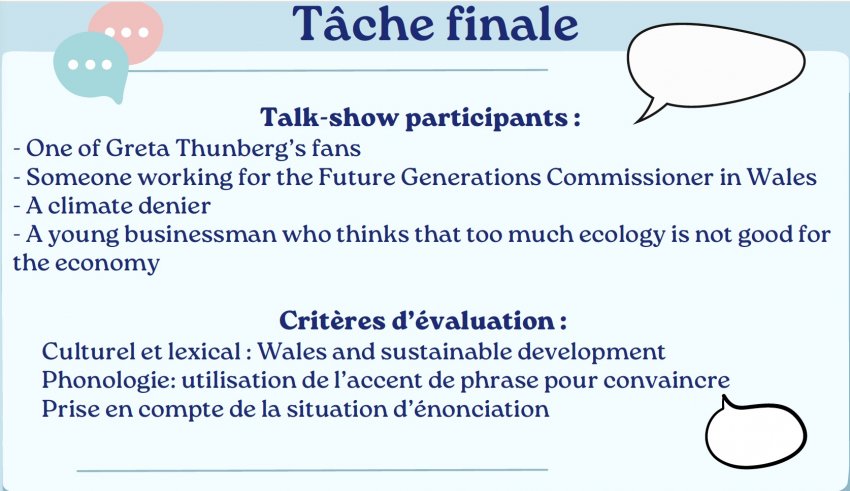 Tâche finale

Talk-show participants :

- One of Greta Thunberg's fans
- Someone working for the Future Generations Commissioner in Wales
- A climate denier
- A young businessman who thinks that too much ecology is not good for the economy

Critères d'évaluation :

Culturel et lexical : Wales and sustainable development
Phonologie: utilisation de l'accent de phrase pour convaincre
Prise en compte de la situation d'énonciation